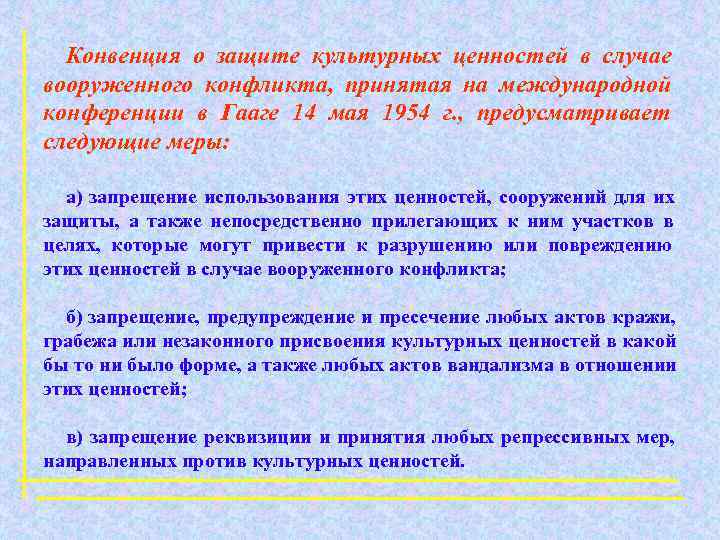 Конвенция о защите культурных ценностей в случае вооруженного конфликта, принятая на международной конференции в Гааге 14 мая 1954 г., предусматривает следующие меры:

а) запрещение использования этих ценностей, сооружений для их защиты, а также непосредственно прилегающих к ним участков в целях, которые могут привести к разрушению или повреждению этих ценностей в случае вооруженного конфликта;

б) запрещение, предупреждение и пресечение любых актов кражи, грабежа или незаконного присвоения культурных ценностей в какой бы то ни было форме, а также любых актов вандализма в отношении этих ценностей;

в) запрещение реквизиции и принятия любых репрессивных мер, направленных против культурных ценностей.